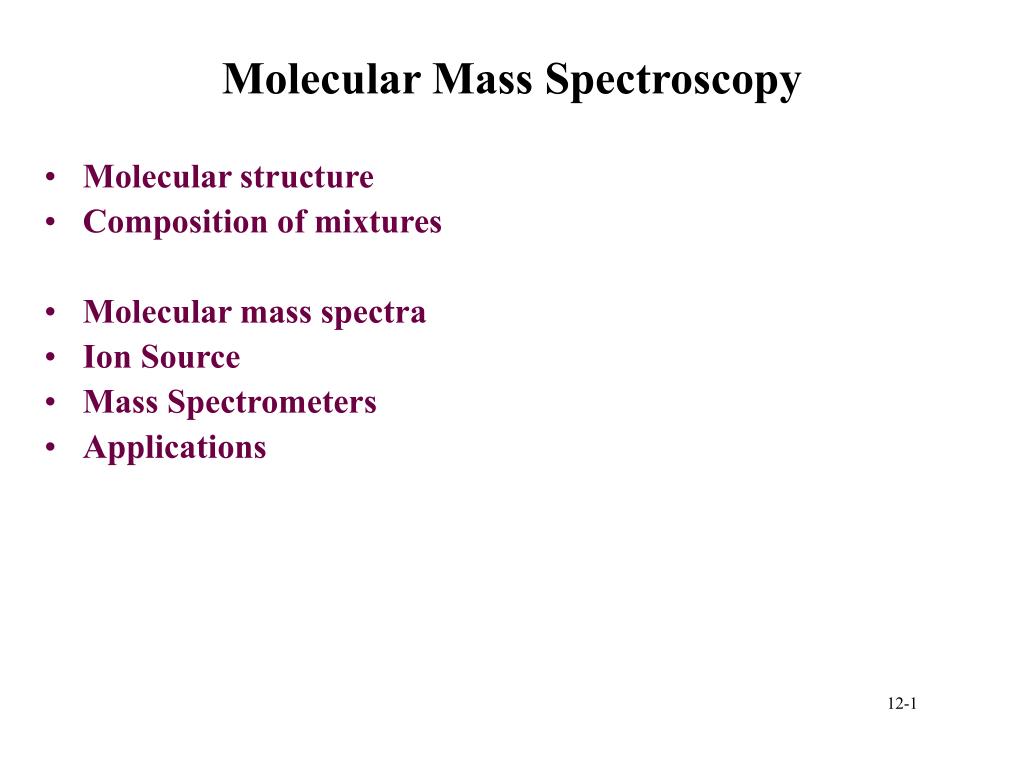 Molecular Mass Spectroscopy

• Molecular structure
• Composition of mixtures

• Molecular mass spectra
• Ion Source
• Mass Spectrometers
• Applications

12-1